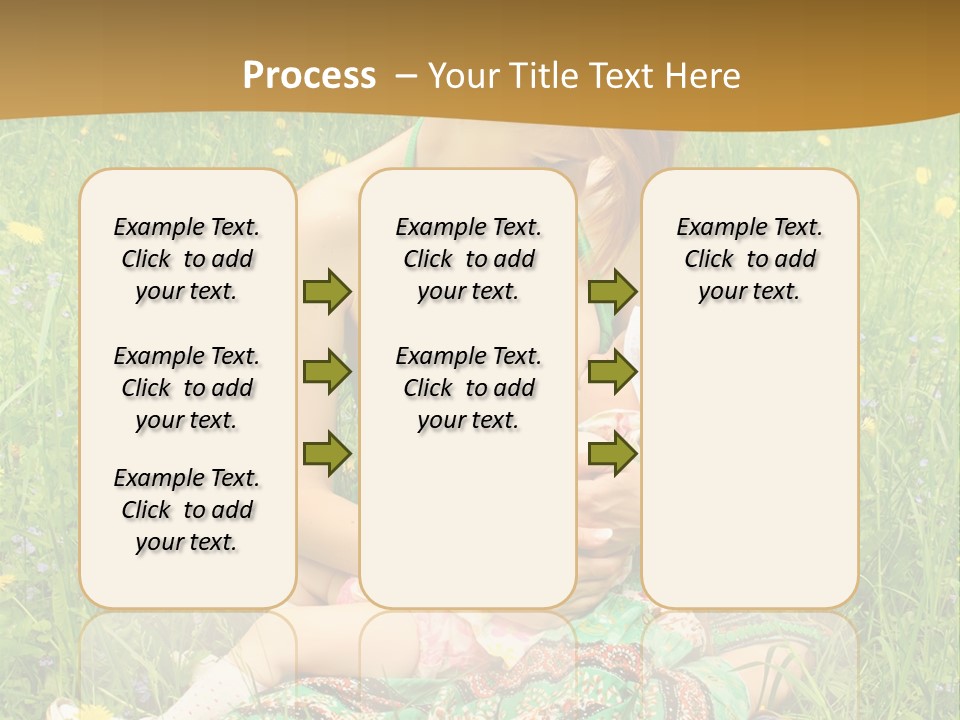 Process – Your Title Text Here

Example Text. Click to add your text.

Example Text. Click to add your text.

Example Text. Click to add your text.

Example Text. Click to add your text.

Example Text. Click to add your text.

Example Text. Click to add your text.